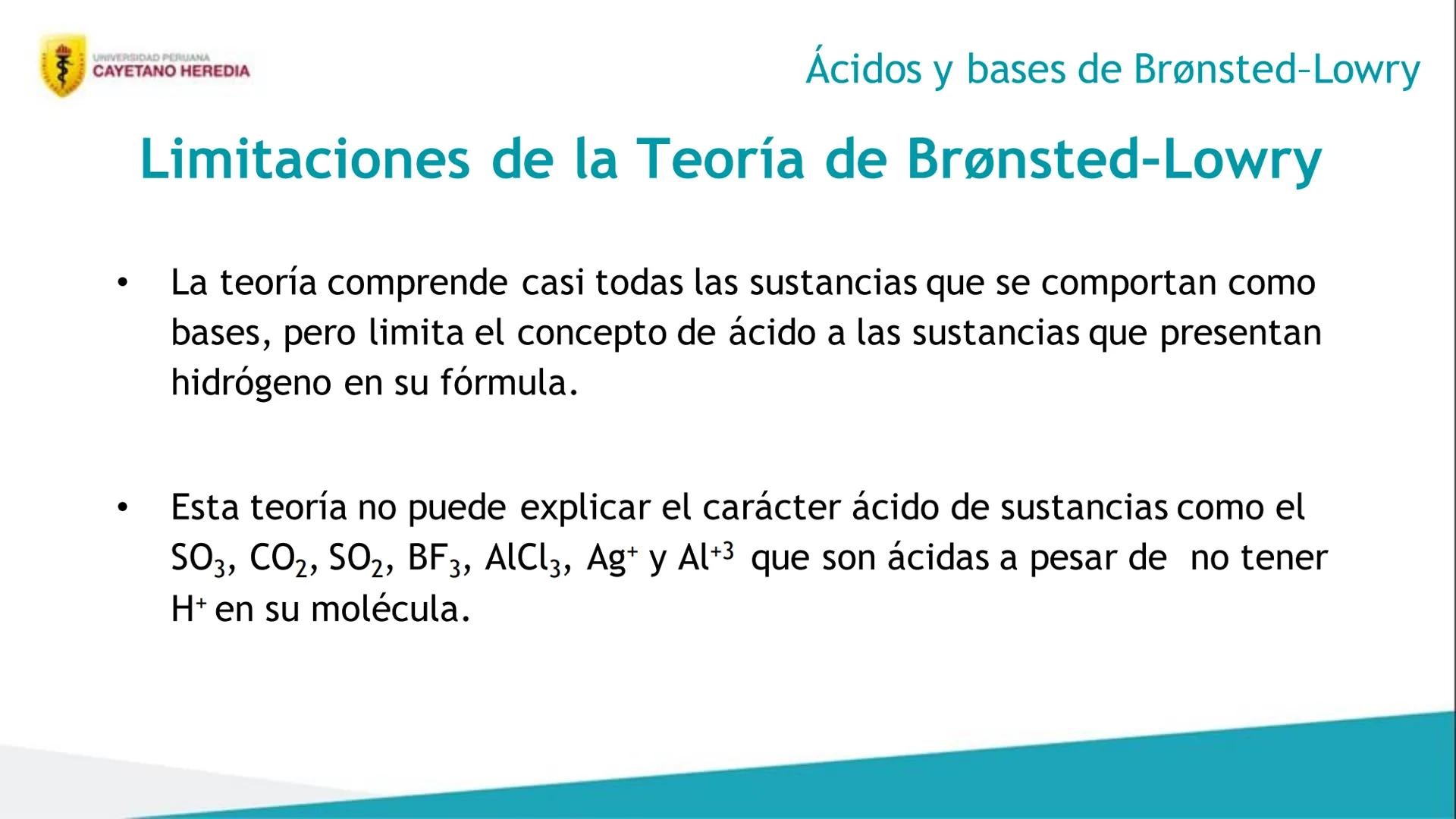 UNIVERSIDAD PERUANA
CAYETANO HEREDIA

Ácidos y bases de Brønsted–Lowry

Limitaciones de la Teoría de Brønsted-Lowry

• La teoría comprende casi todas las sustancias que se comportan como bases, pero limita el concepto de ácido a las sustancias que presentan hidrógeno en su fórmula.

• Esta teoría no puede explicar el carácter ácido de sustancias como el $SO_3$, $CO_2$, $SO_2$, $BF_3$, $AlCl_3$, $Ag^+$ y $Al^{+3}$ que son ácidas a pesar de no tener $H^+$ en su molécula.